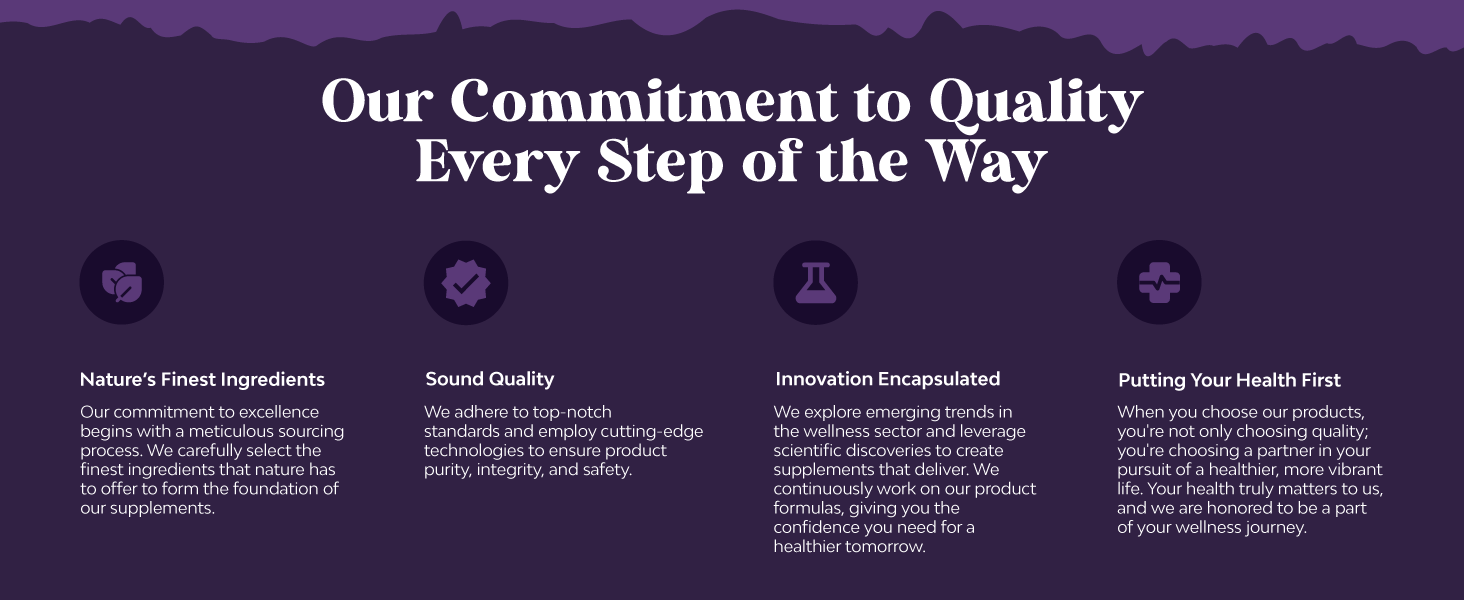 Our Commitment to Quality
Every Step of the Way

Nature's Finest Ingredients

Our commitment to excellence begins with a meticulous sourcing process. We carefully select the finest ingredients that nature has to offer to form the foundation of our supplements.

Sound Quality

We adhere to top-notch standards and employ cutting-edge technologies to ensure product purity, integrity, and safety.

Innovation Encapsulated

We explore emerging trends in the wellness sector and leverage scientific discoveries to create supplements that deliver. We continuously work on our product formulas, giving you the confidence you need for a healthier tomorrow.

Putting Your Health First

When you choose our products, you're not only choosing quality; you're choosing a partner in your pursuit of a healthier, more vibrant life. Your health truly matters to us, and we are honored to be a part of your wellness journey.